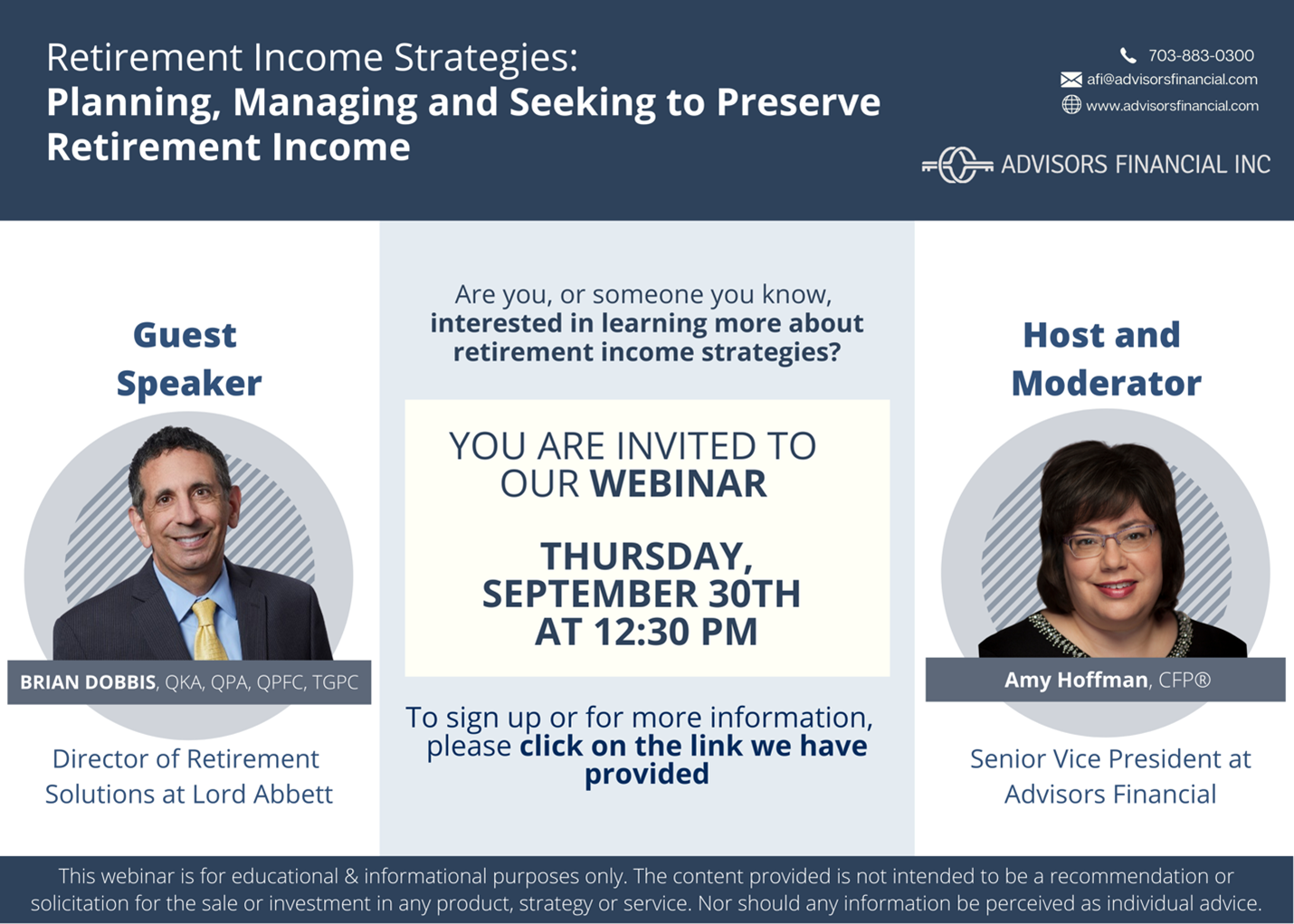 Retirement Income Strategies:
Planning, Managing and Seeking to Preserve Retirement Income

703-883-0300
afi@advisorsfinancial.com
www.advisorsfinancial.com

ADVISORS FINANCIAL INC

Guest Speaker

BRIAN DOBBIS, QKA, QPA, QPFC, TGPC

Director of Retirement Solutions at Lord Abbett

Are you, or someone you know, interested in learning more about retirement income strategies?

YOU ARE INVITED TO OUR WEBINAR

THURSDAY, SEPTEMBER 30TH AT 12:30 PM

To sign up or for more information, please click on the link we have provided

Host and Moderator

Amy Hoffman, CFP®

Senior Vice President at Advisors Financial

This webinar is for educational & informational purposes only. The content provided is not intended to be a recommendation or solicitation for the sale or investment in any product, strategy or service. Nor should any information be perceived as individual advice.